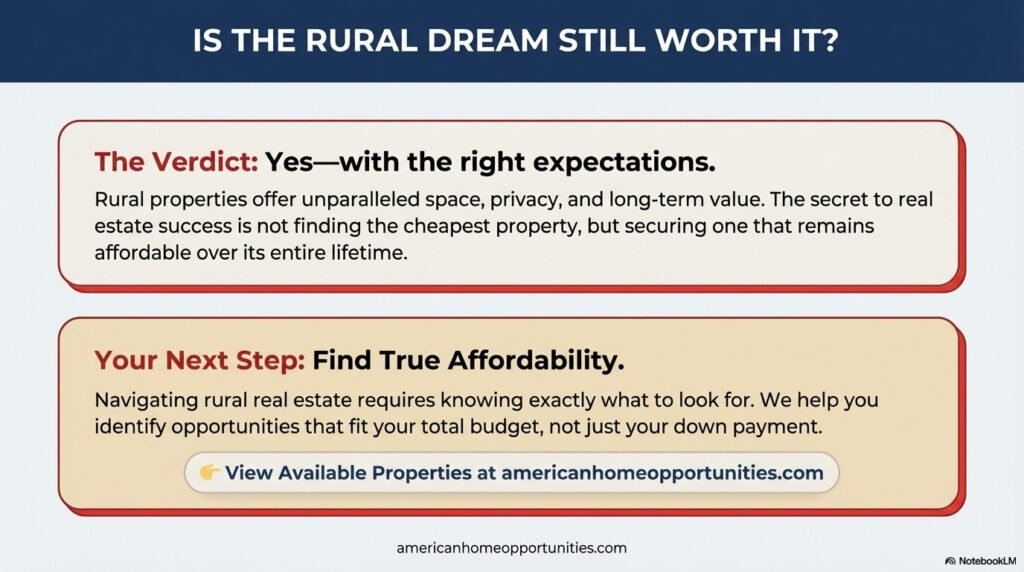 IS THE RURAL DREAM STILL WORTH IT?

The Verdict: Yes—with the right expectations.

Rural properties offer unparalleled space, privacy, and long-term value. The secret to real estate success is not finding the cheapest property, but securing one that remains affordable over its entire lifetime.

Your Next Step: Find True Affordability.

Navigating rural real estate requires knowing exactly what to look for. We help you identify opportunities that fit your total budget, not just your down payment.

👉 View Available Properties at americanhomeopportunities.com

americanhomeopportunities.com

NotebookLM